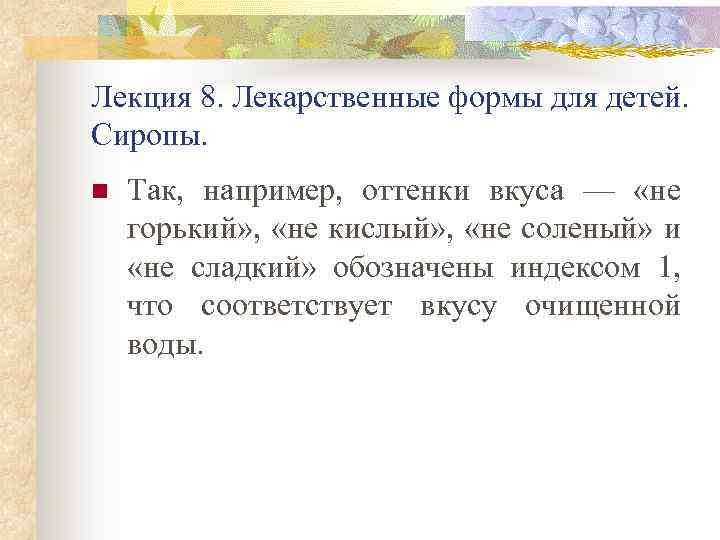 Лекция 8. Лекарственные формы для детей. Сиропы.

Так, например, оттенки вкуса — «не горький», «не кислый», «не соленый» и «не сладкий» обозначены индексом 1, что соответствует вкусу очищенной воды.